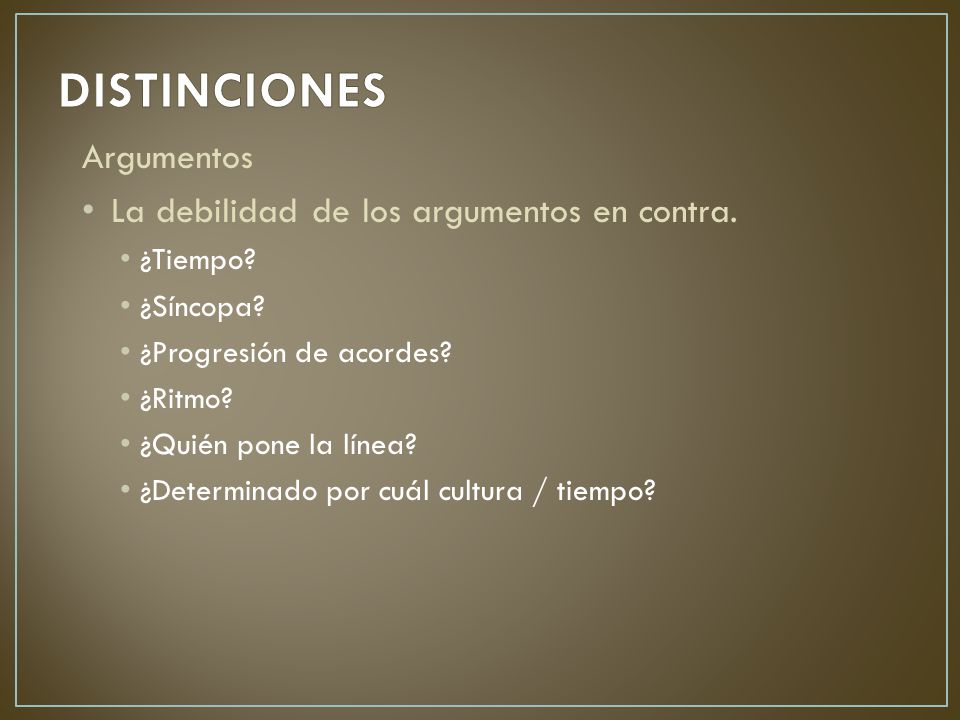 DISTINCIONES

Argumentos

• La debilidad de los argumentos en contra.
  • ¿Tiempo?
  • ¿Síncopa?
  • ¿Progresión de acordes?
  • ¿Ritmo?
  • ¿Quién pone la línea?
  • ¿Determinado por cuál cultura / tiempo?